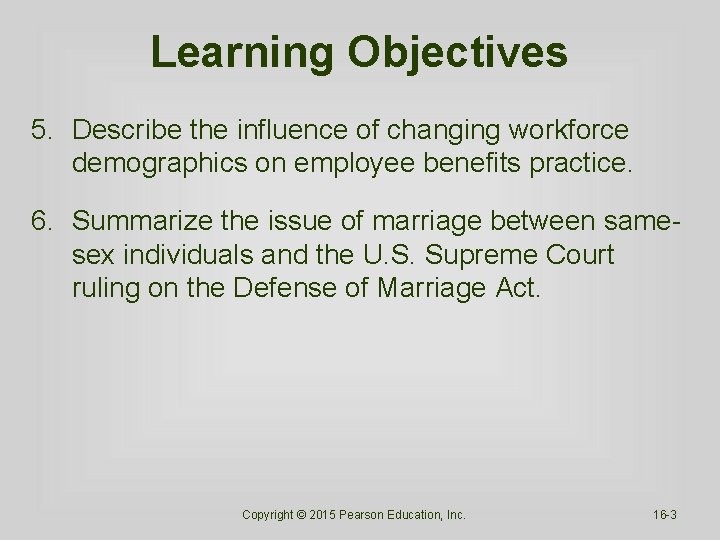 Learning Objectives

5. Describe the influence of changing workforce demographics on employee benefits practice.

6. Summarize the issue of marriage between same-sex individuals and the U.S. Supreme Court ruling on the Defense of Marriage Act.

Copyright © 2015 Pearson Education, Inc.

16-3